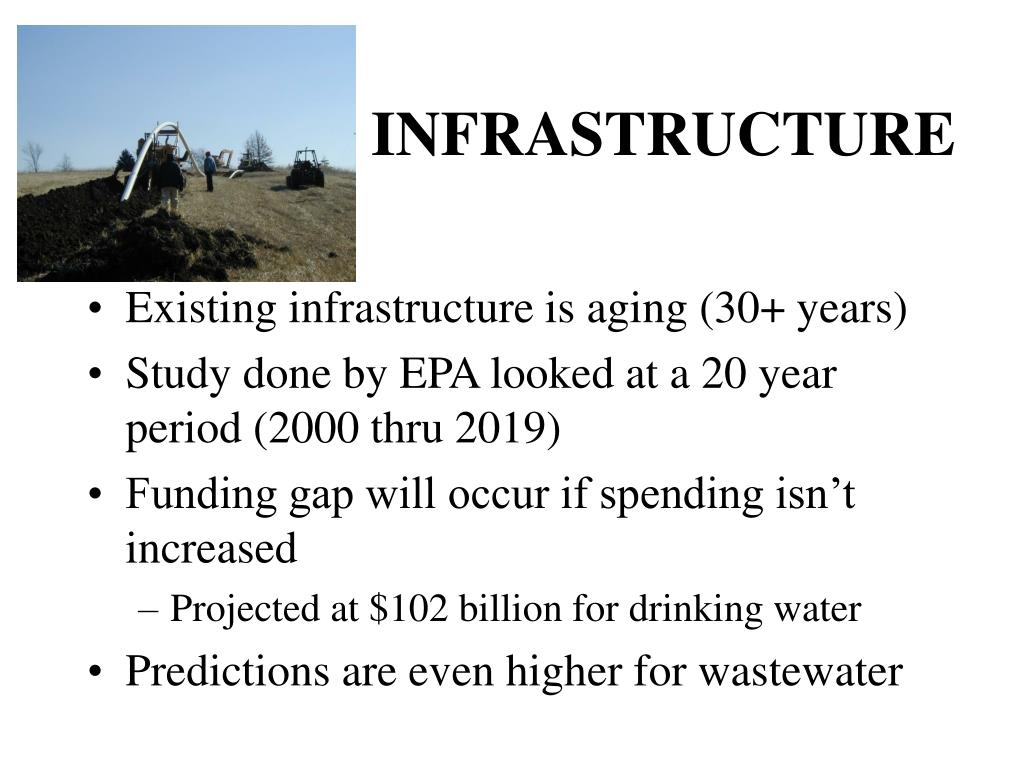 INFRASTRUCTURE

• Existing infrastructure is aging (30+ years)
• Study done by EPA looked at a 20 year period (2000 thru 2019)
• Funding gap will occur if spending isn’t increased
– Projected at \$102 billion for drinking water
• Predictions are even higher for wastewater